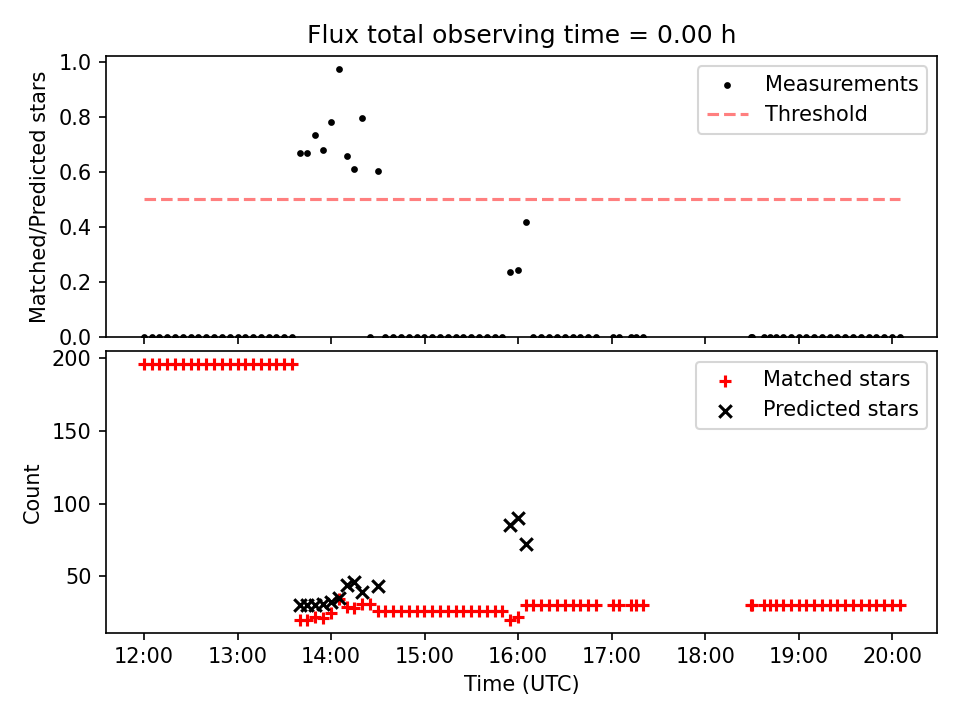 Flux total observing time = 0.00 h

Matched/Predicted stars

1.0
0.8
0.6
0.4
0.2
0.0

Measurements
Threshold

Count

200
150
100
50

Matched stars
Predicted stars

12:00
13:00
14:00
15:00
16:00
17:00
18:00
19:00
20:00

Time (UTC)